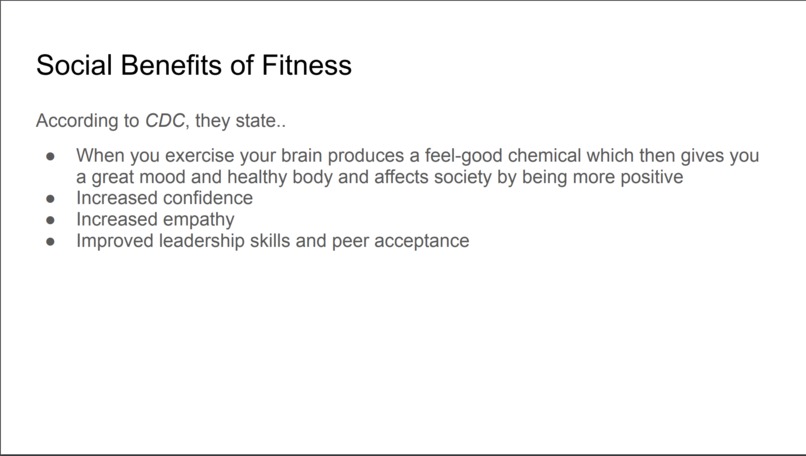 Social Benefits of Fitness

According to CDC, they state..

- When you exercise your brain produces a feel-good chemical which then gives you a great mood and healthy body and affects society by being more positive
- Increased confidence
- Increased empathy
- Improved leadership skills and peer acceptance